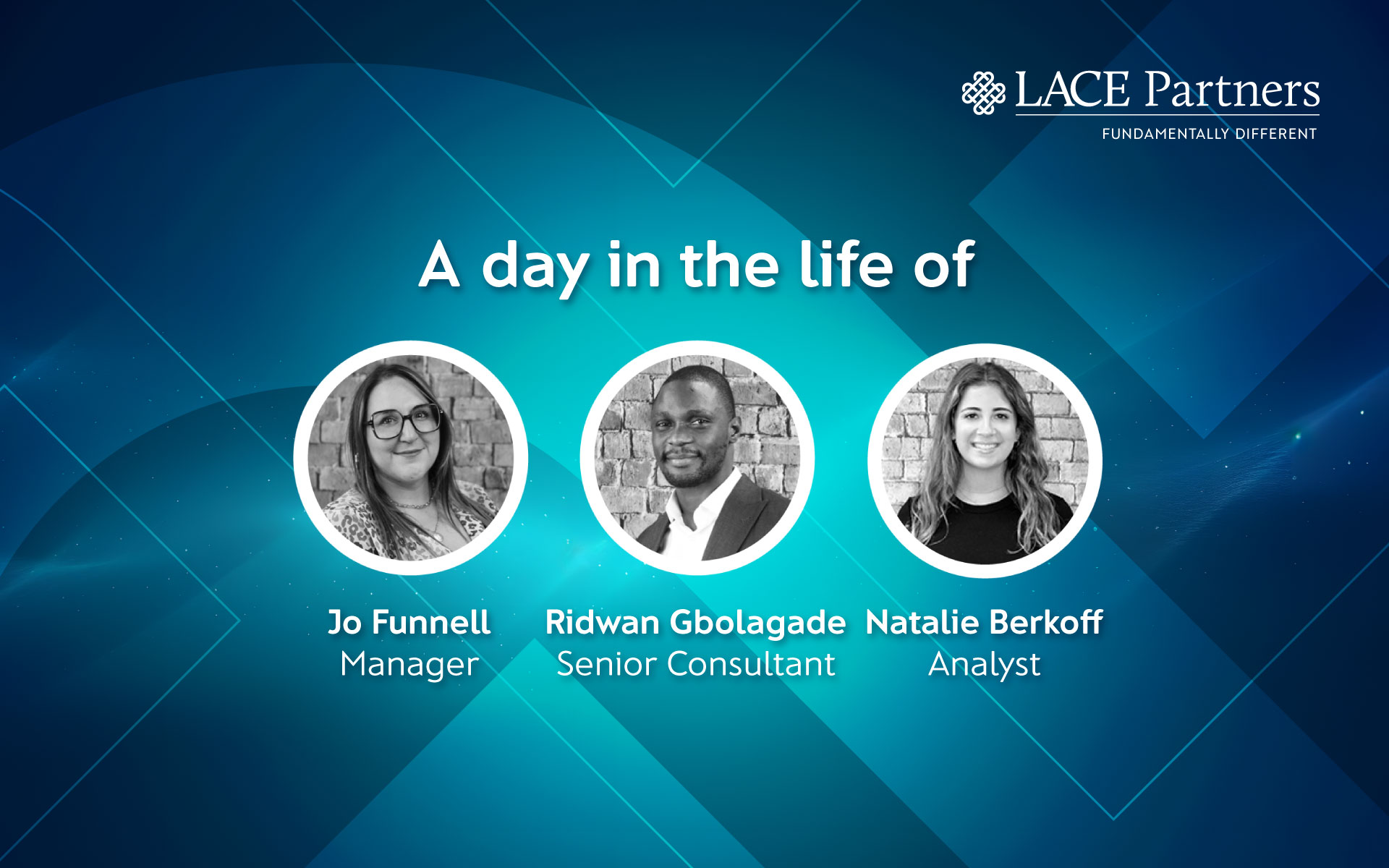 LACE Partners
FUNDAMENTALLY DIFFERENT

A day in the life of

Jo Funnell
Manager

Ridwan Gbolagade
Senior Consultant

Natalie Berkoff
Analyst